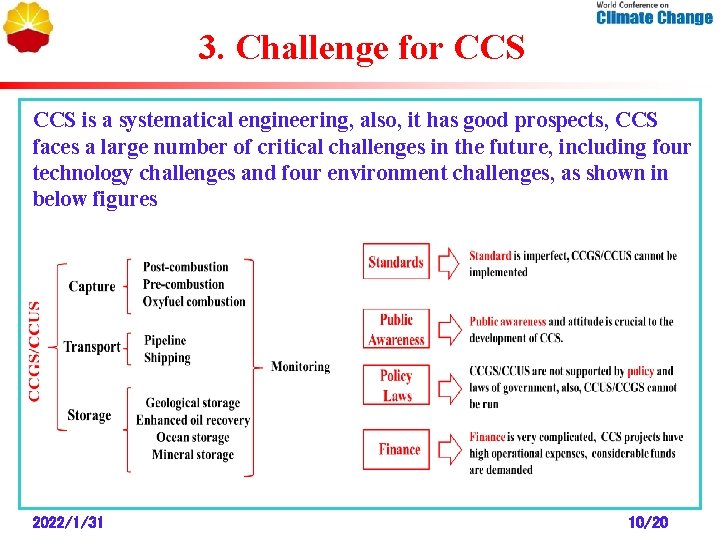 World Conference on
Climate Change

3. Challenge for CCS

CCS is a systematical engineering, also, it has good prospects, CCS faces a large number of critical challenges in the future, including four technology challenges and four environment challenges, as shown in below figures

CCGS/CCUS

Capture
Post-combustion
Pre-combustion
Oxyfuel combustion

Transport
Pipeline
Shipping

Storage
Geological storage
Enhanced oil recovery
Ocean storage
Mineral storage

Monitoring

Standards
Standard is imperfect, CCGS/CCUS cannot be implemented

Public Awareness
Public awareness and attitude is crucial to the development of CCS.

Policy Laws
CCGS/CCUS are not supported by policy and laws of government, also, CCUS/CCGS cannot be run

Finance
Finance is very complicated, CCS projects have high operational expenses, considerable funds are demanded

2022/1/31

10/20